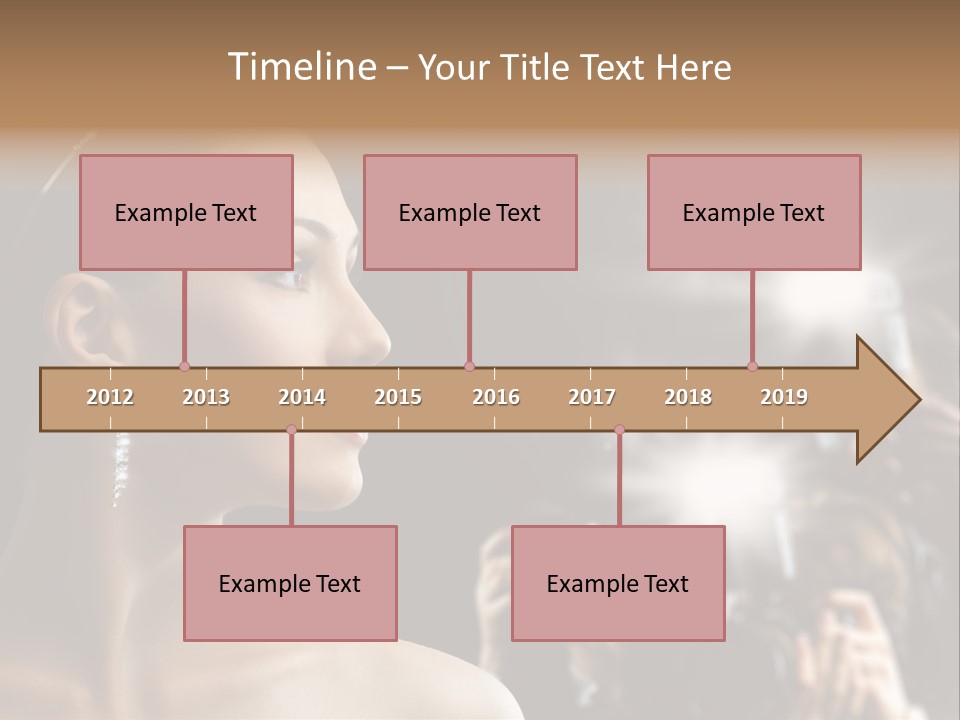 Timeline – Your Title Text Here

Example Text

Example Text

Example Text

2012 2013 2014 2015 2016 2017 2018 2019

Example Text

Example Text